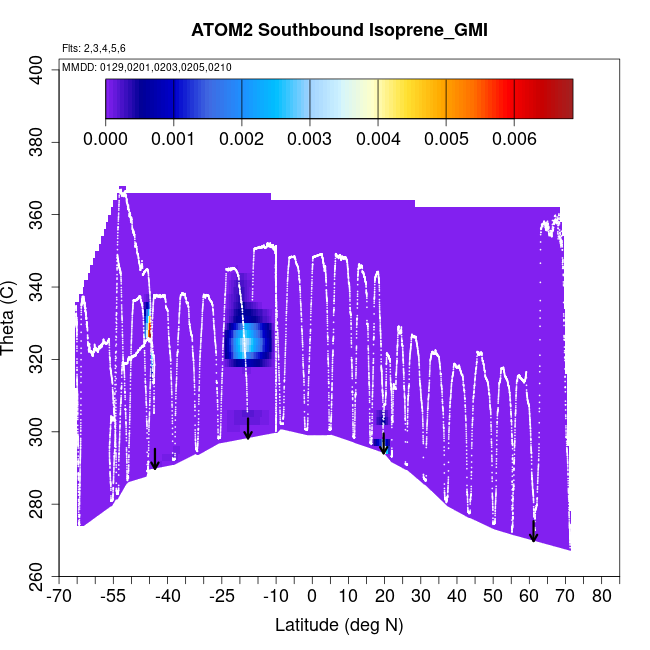 ATOM2 Southbound Isoprene_GMI

Flts: 2,3,4,5,6

MMDD: 0129,0201,0203,0205,0210

0.000 0.001 0.002 0.003 0.004 0.005 0.006

Theta (C)

400
380
360
340
320
300
280
260

-70 -55 -40 -25 -10 0 10 20 30 40 50 60 70 80

Latitude (deg N)